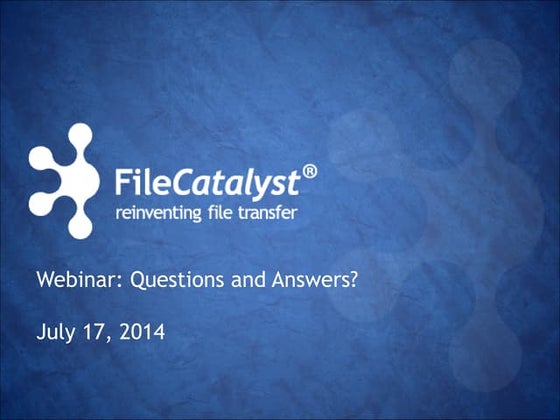 FileCatalyst®
reinventing file transfer

Webinar: Questions and Answers?

July 17, 2014